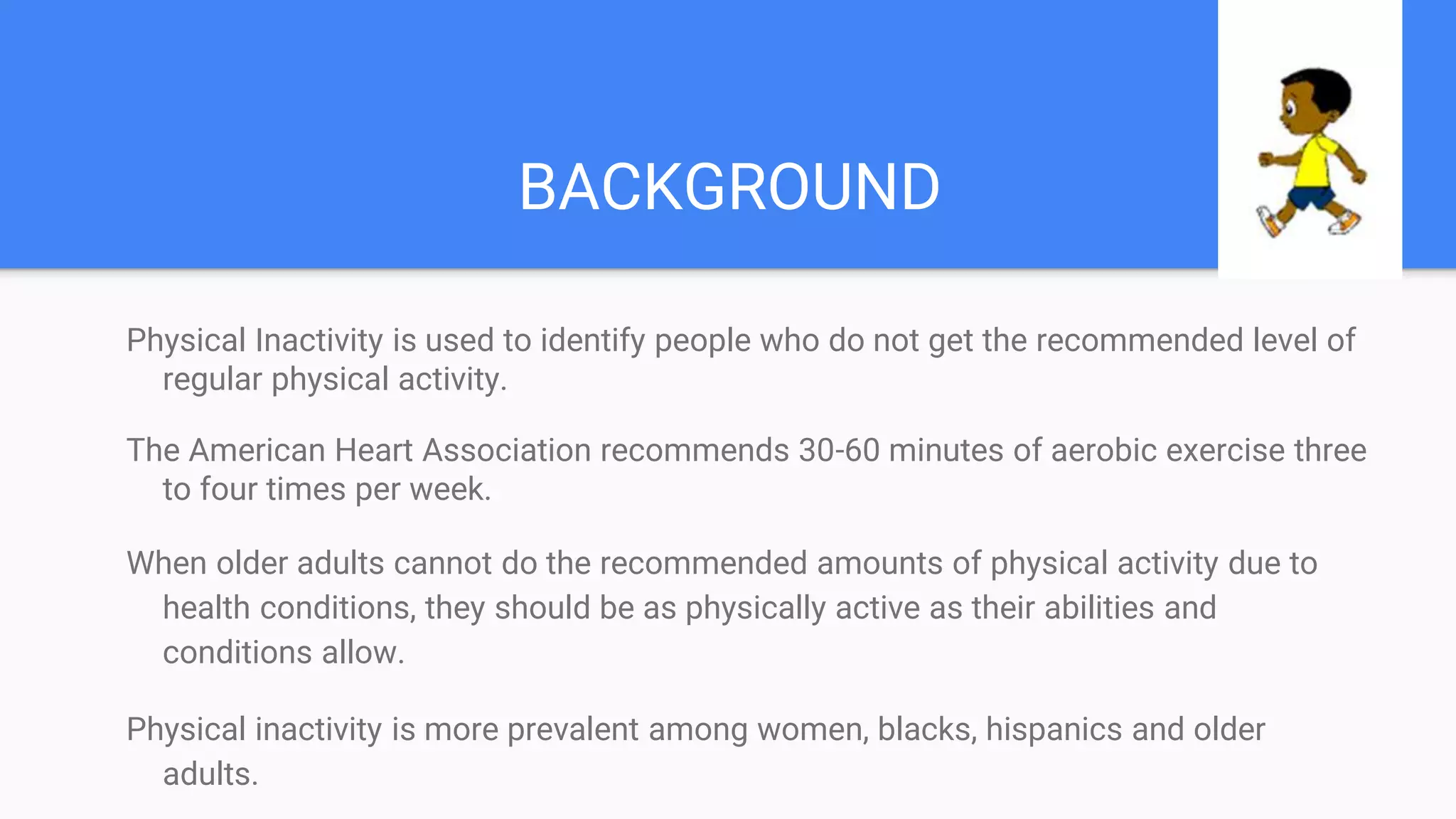 BACKGROUND

Physical Inactivity is used to identify people who do not get the recommended level of regular physical activity.

The American Heart Association recommends 30-60 minutes of aerobic exercise three to four times per week.

When older adults cannot do the recommended amounts of physical activity due to health conditions, they should be as physically active as their abilities and conditions allow.

Physical inactivity is more prevalent among women, blacks, hispanics and older adults.